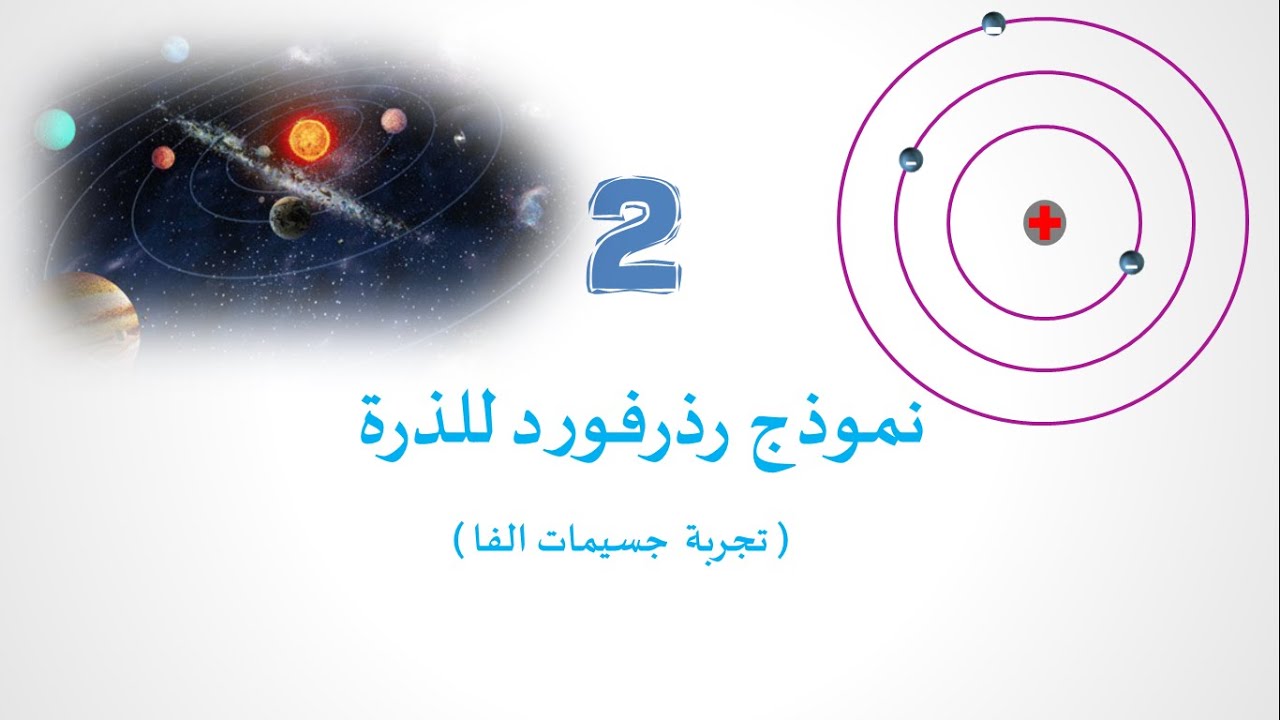 2

نموذج رذرفورد للذرة

( تجربة جسيمات الفا )